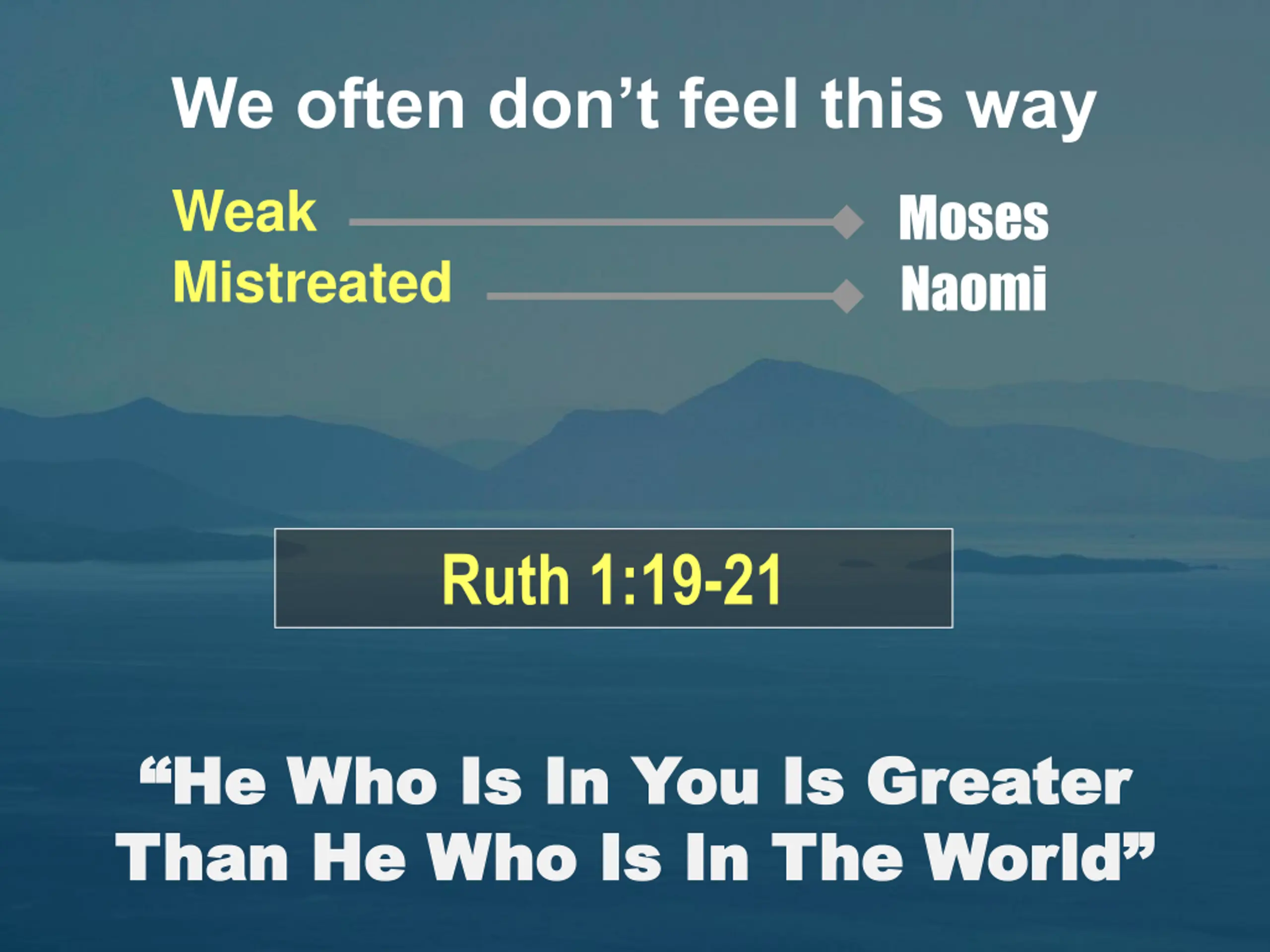 We often don’t feel this way

Weak Moses

Mistreated Naomi

Ruth 1:19-21

“He Who Is In You Is Greater Than He Who Is In The World”